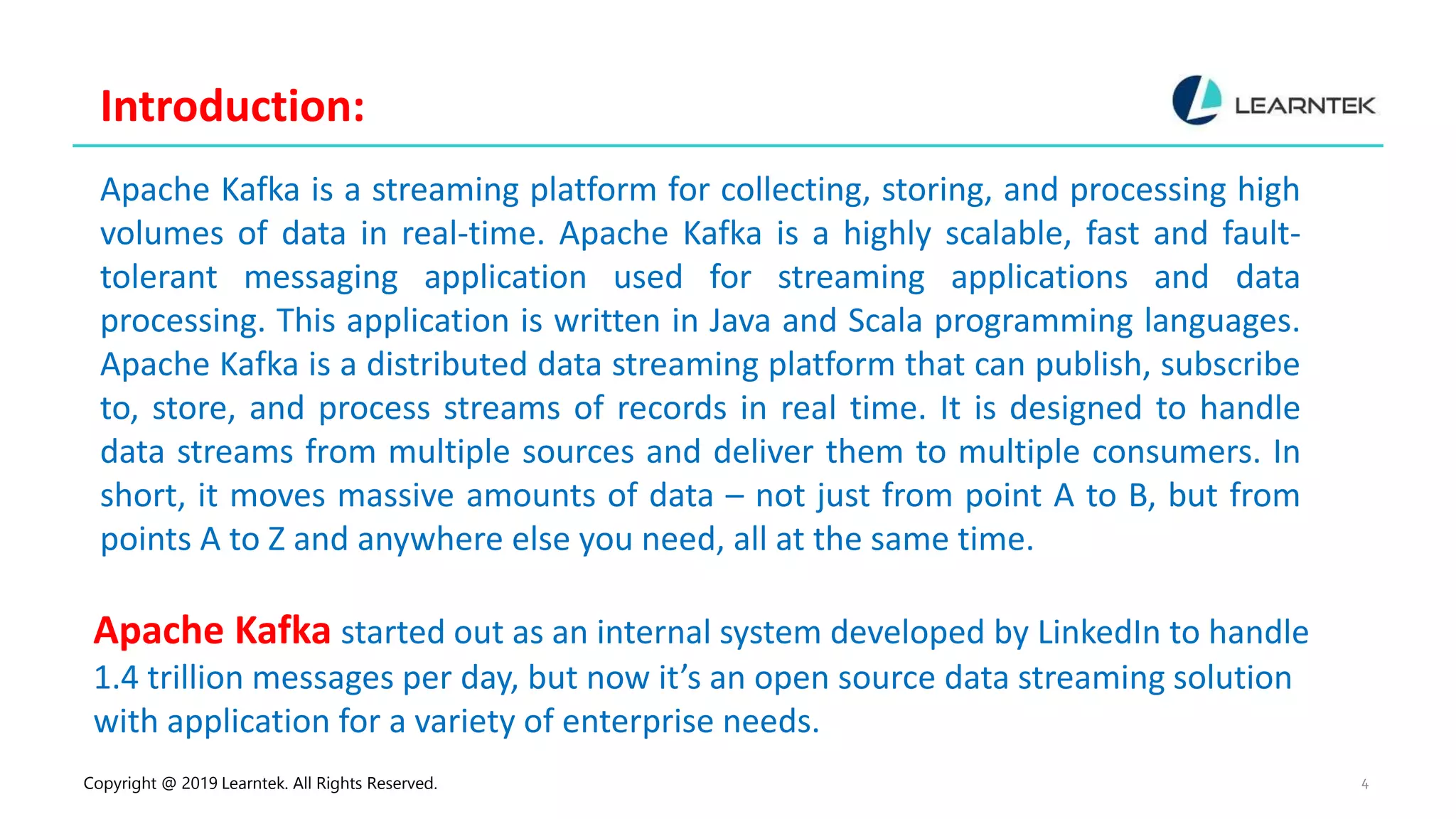 Introduction:

LEARNTEK

Apache Kafka is a streaming platform for collecting, storing, and processing high volumes of data in real-time. Apache Kafka is a highly scalable, fast and fault-tolerant messaging application used for streaming applications and data processing. This application is written in Java and Scala programming languages. Apache Kafka is a distributed data streaming platform that can publish, subscribe to, store, and process streams of records in real time. It is designed to handle data streams from multiple sources and deliver them to multiple consumers. In short, it moves massive amounts of data – not just from point A to B, but from points A to Z and anywhere else you need, all at the same time.

Apache Kafka started out as an internal system developed by LinkedIn to handle 1.4 trillion messages per day, but now it's an open source data streaming solution with application for a variety of enterprise needs.

Copyright @ 2019 Learntek. All Rights Reserved.

4